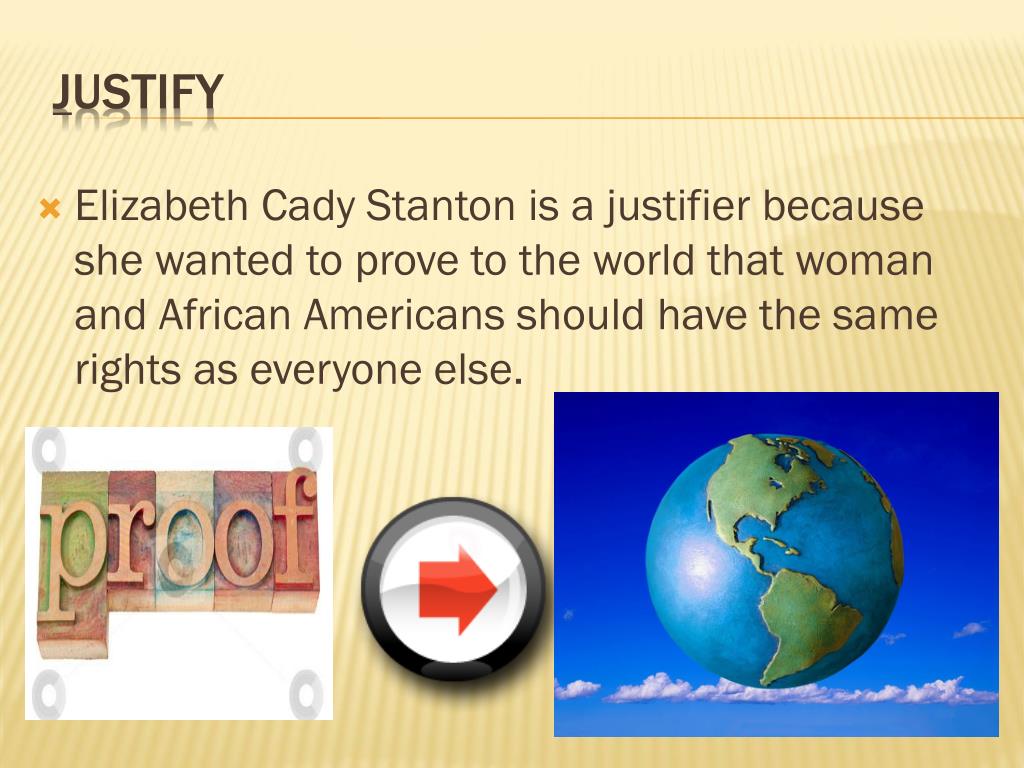 JUSTIFY

Elizabeth Cady Stanton is a justifier because she wanted to prove to the world that woman and African Americans should have the same rights as everyone else.

proof